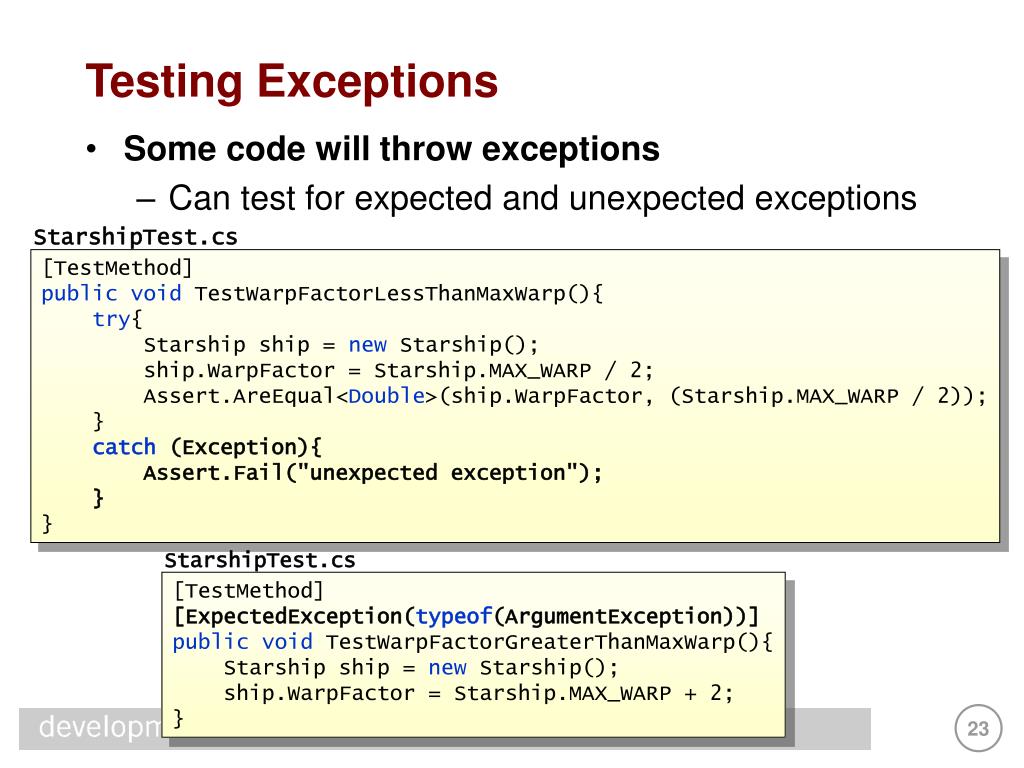 Testing Exceptions

• Some code will throw exceptions

– Can test for expected and unexpected exceptions

StarshipTest.cs

[TestMethod]
public void TestWarpFactorLessThanMaxWarp(){
try{
Starship ship = new Starship();
ship.WarpFactor = Starship.MAX_WARP / 2;
Assert.AreEqual<Double>(ship.WarpFactor, (Starship.MAX_WARP / 2));
}
catch (Exception){
Assert.Fail("unexpected exception");
}
}

StarshipTest.cs

[TestMethod]
[ExpectedException(typeof(ArgumentException))]
public void TestWarpFactorGreaterThanMaxWarp(){
Starship ship = new Starship();
ship.WarpFactor = Starship.MAX_WARP + 2;
}

developm

23